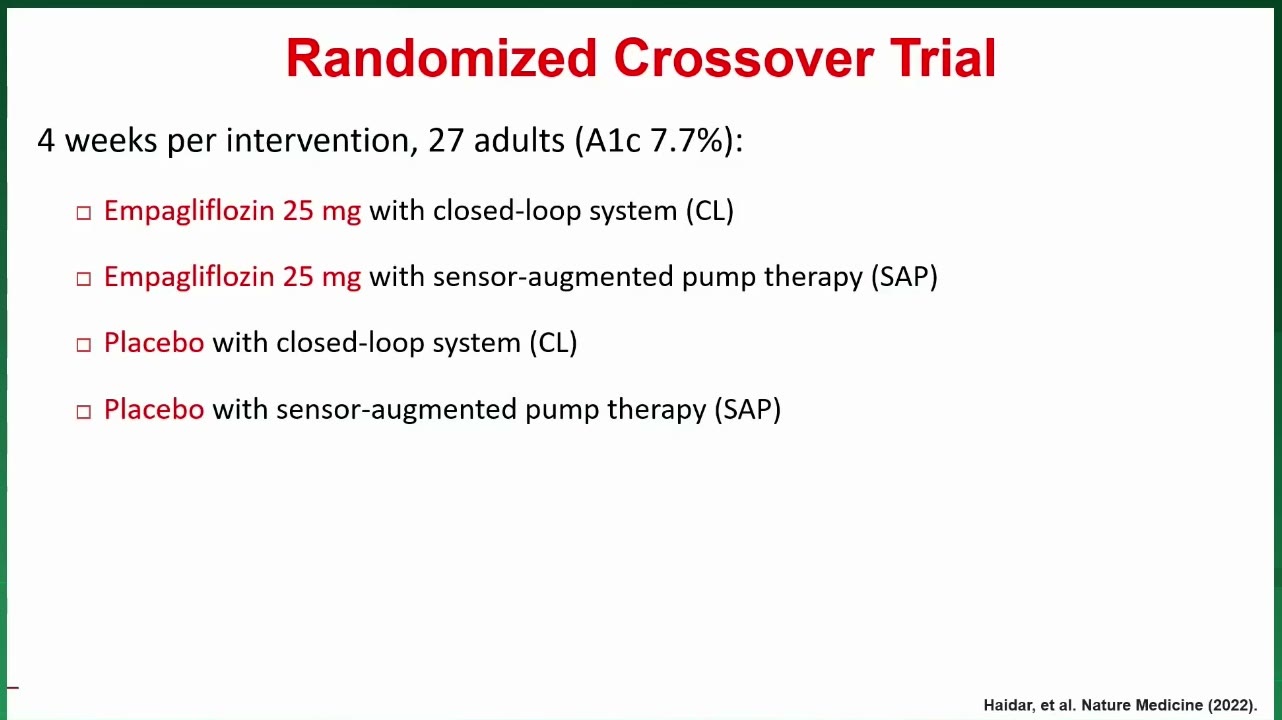 Randomized Crossover Trial

4 weeks per intervention, 27 adults (A1c 7.7%):

□ Empagliflozin 25 mg with closed-loop system (CL)

□ Empagliflozin 25 mg with sensor-augmented pump therapy (SAP)

□ Placebo with closed-loop system (CL)

□ Placebo with sensor-augmented pump therapy (SAP)

Haidar, et al. Nature Medicine (2022).